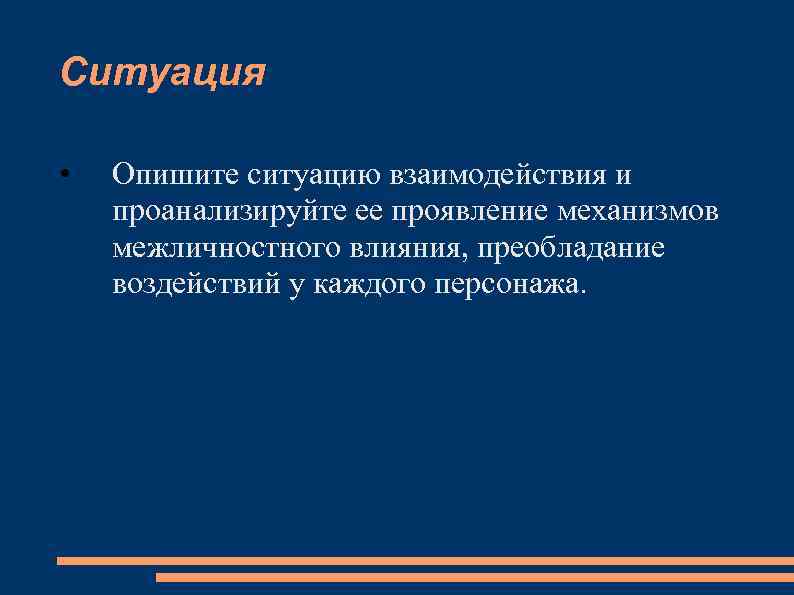 Ситуация

• Опишите ситуацию взаимодействия и проанализируйте ее проявление механизмов межличностного влияния, преобладание воздействий у каждого персонажа.